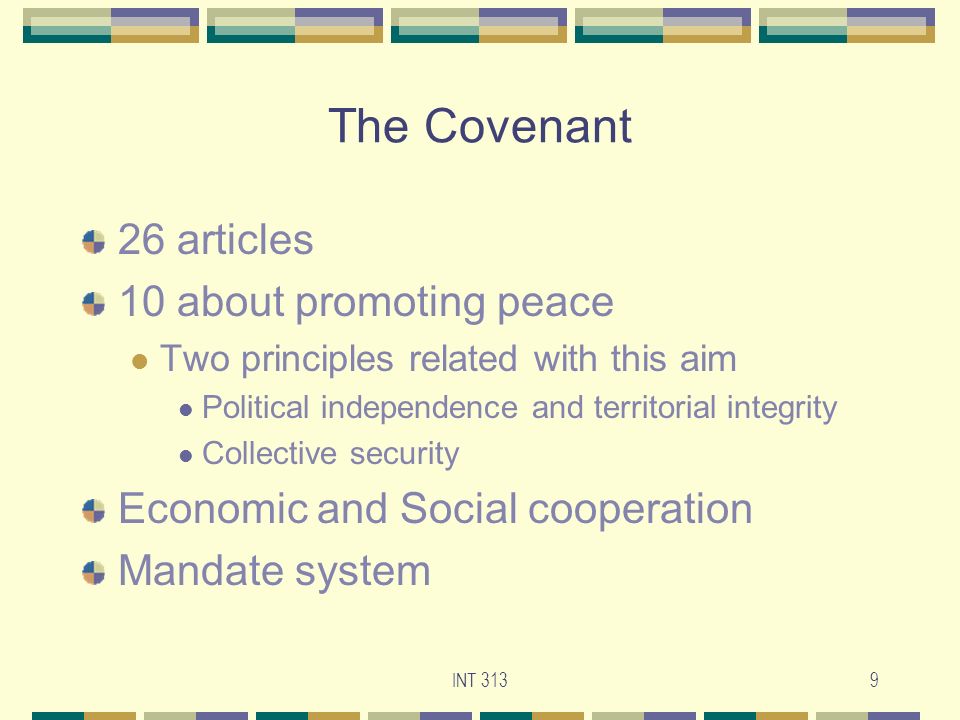 The Covenant

26 articles
10 about promoting peace
Two principles related with this aim
Political independence and territorial integrity
Collective security
Economic and Social cooperation
Mandate system

INT 313

9